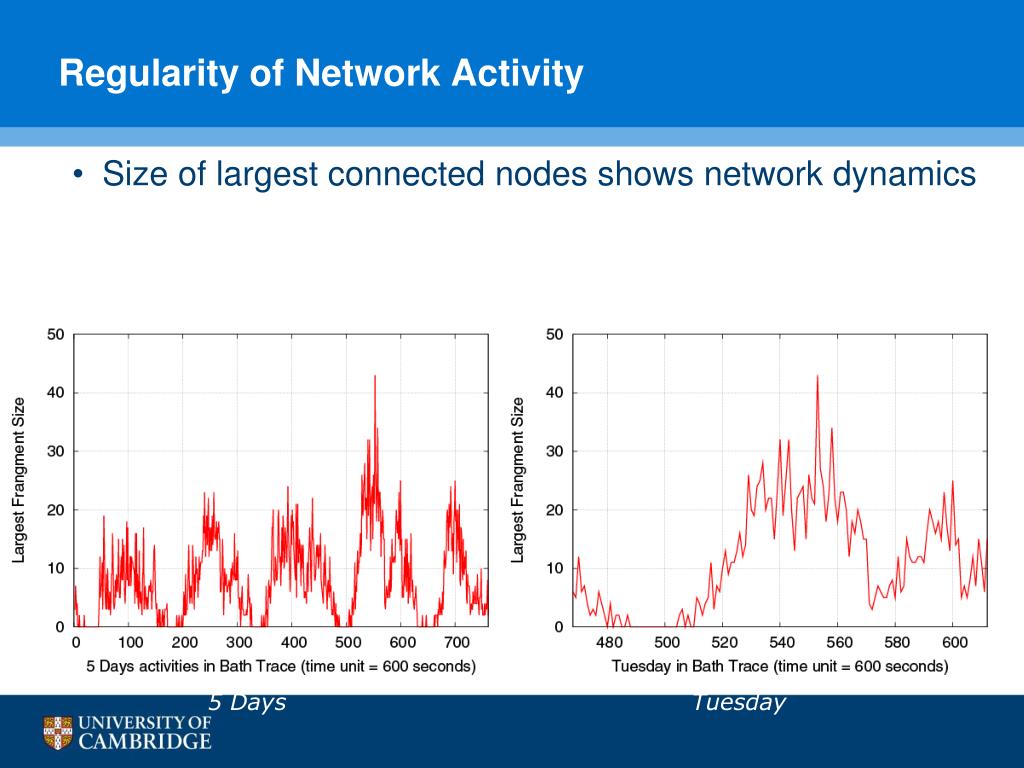 Regularity of Network Activity

• Size of largest connected nodes shows network dynamics

Largest Frangment Size

50
40
30
20
10
0

0 100 200 300 400 500 600 700

5 Days activities in Bath Trace (time unit = 600 seconds)

Largest Frangment Size

50
40
30
20
10
0

480 500 520 540 560 580 600

Tuesday in Bath Trace (time unit = 600 seconds)

5 Days

Tuesday

UNIVERSITY OF CAMBRIDGE